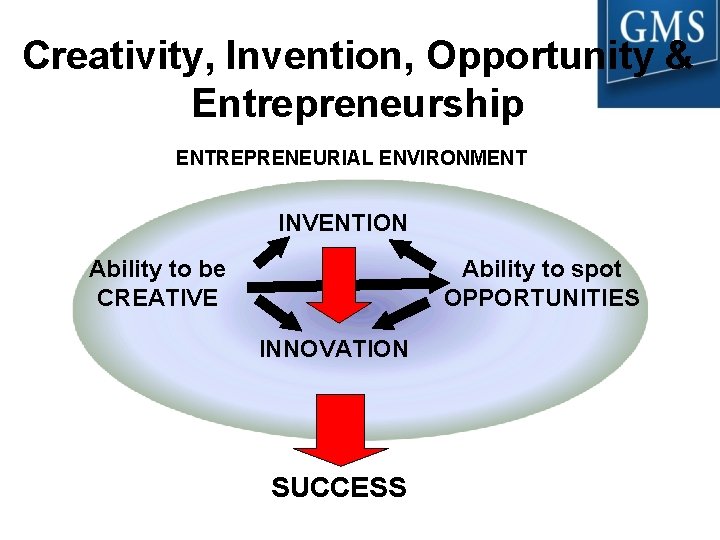 GMS

Creativity, Invention, Opportunity & Entrepreneurship

ENTREPRENEURIAL ENVIRONMENT

INVENTION

Ability to be CREATIVE

Ability to spot OPPORTUNITIES

INNOVATION

SUCCESS